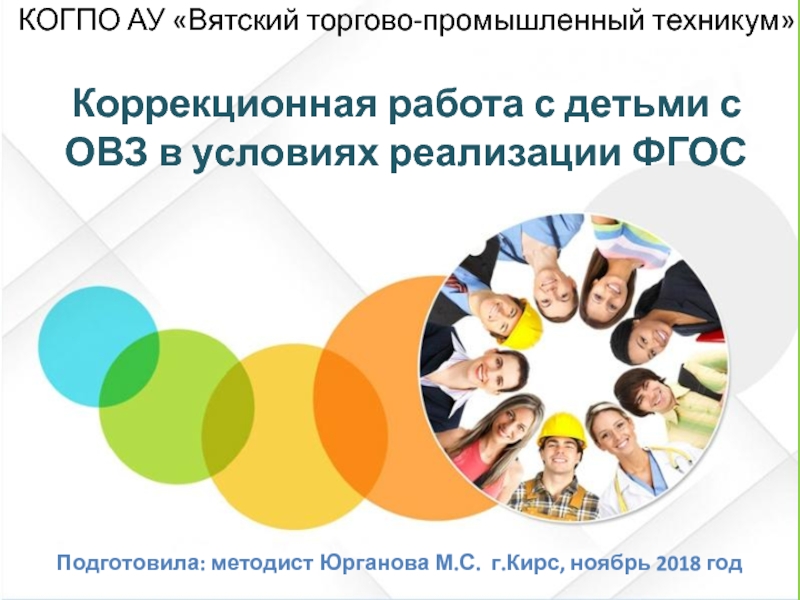 КОГПО АУ «Вятский торгово-промышленный техникум»

Коррекционная работа с детьми с ОВЗ в условиях реализации ФГОС

Подготовила: методист Юрганова М.С. г.Кирс, ноябрь 2018 год